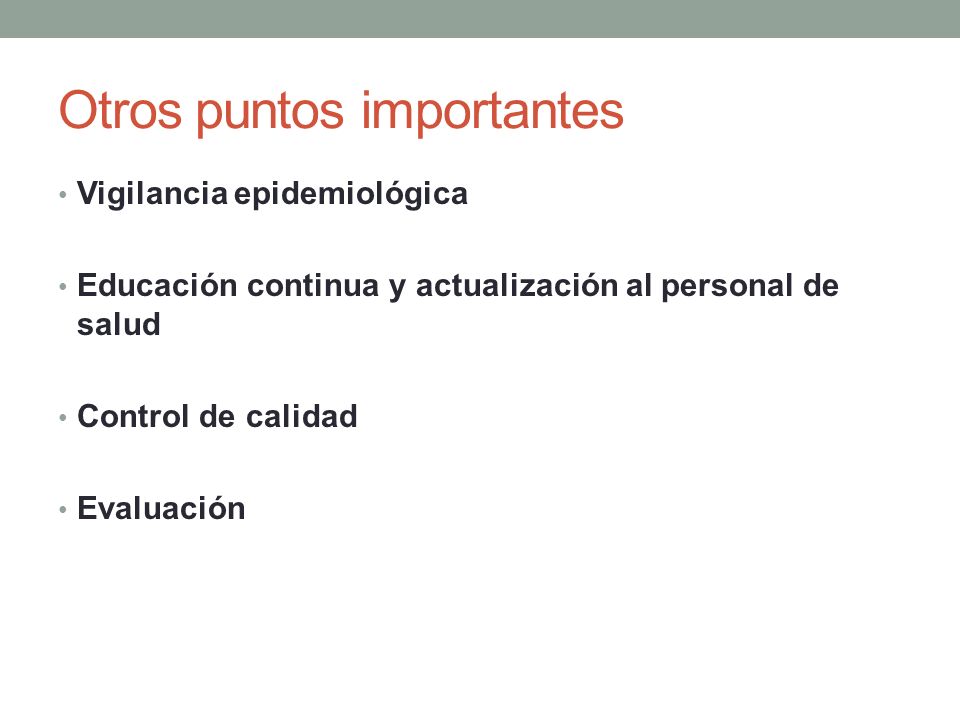 Otros puntos importantes

• Vigilancia epidemiológica

• Educación continua y actualización al personal de salud

• Control de calidad

• Evaluación